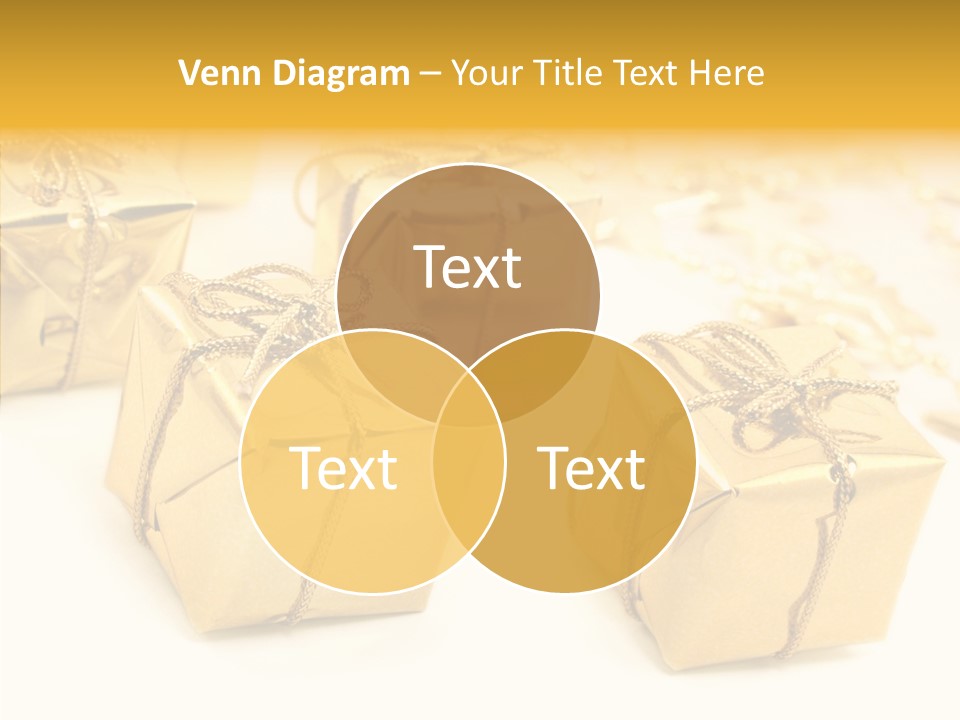 Venn Diagram – Your Title Text Here

Text

Text

Text